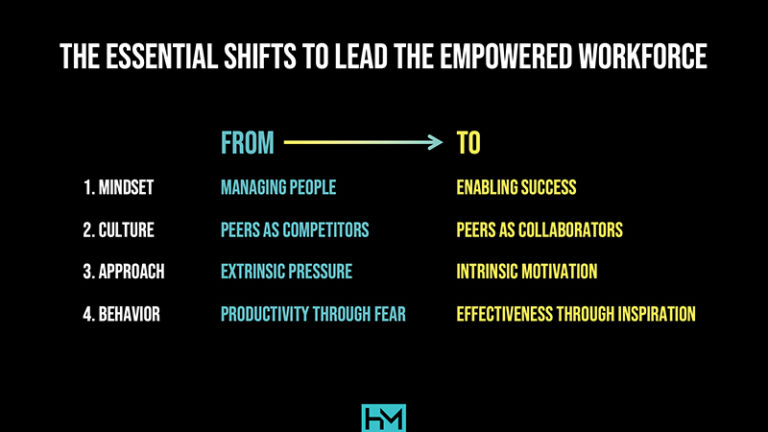 THE ESSENTIAL SHIFTS TO LEAD THE EMPOWERED WORKFORCE

| | FROM | TO |
|---|---|---|
| 1. MINDSET | MANAGING PEOPLE | ENABLING SUCCESS |
| 2. CULTURE | PEERS AS COMPETITORS | PEERS AS COLLABORATORS |
| 3. APPROACH | EXTRINSIC PRESSURE | INTRINSIC MOTIVATION |
| 4. BEHAVIOR | PRODUCTIVITY THROUGH FEAR | EFFECTIVENESS THROUGH INSPIRATION |

HM